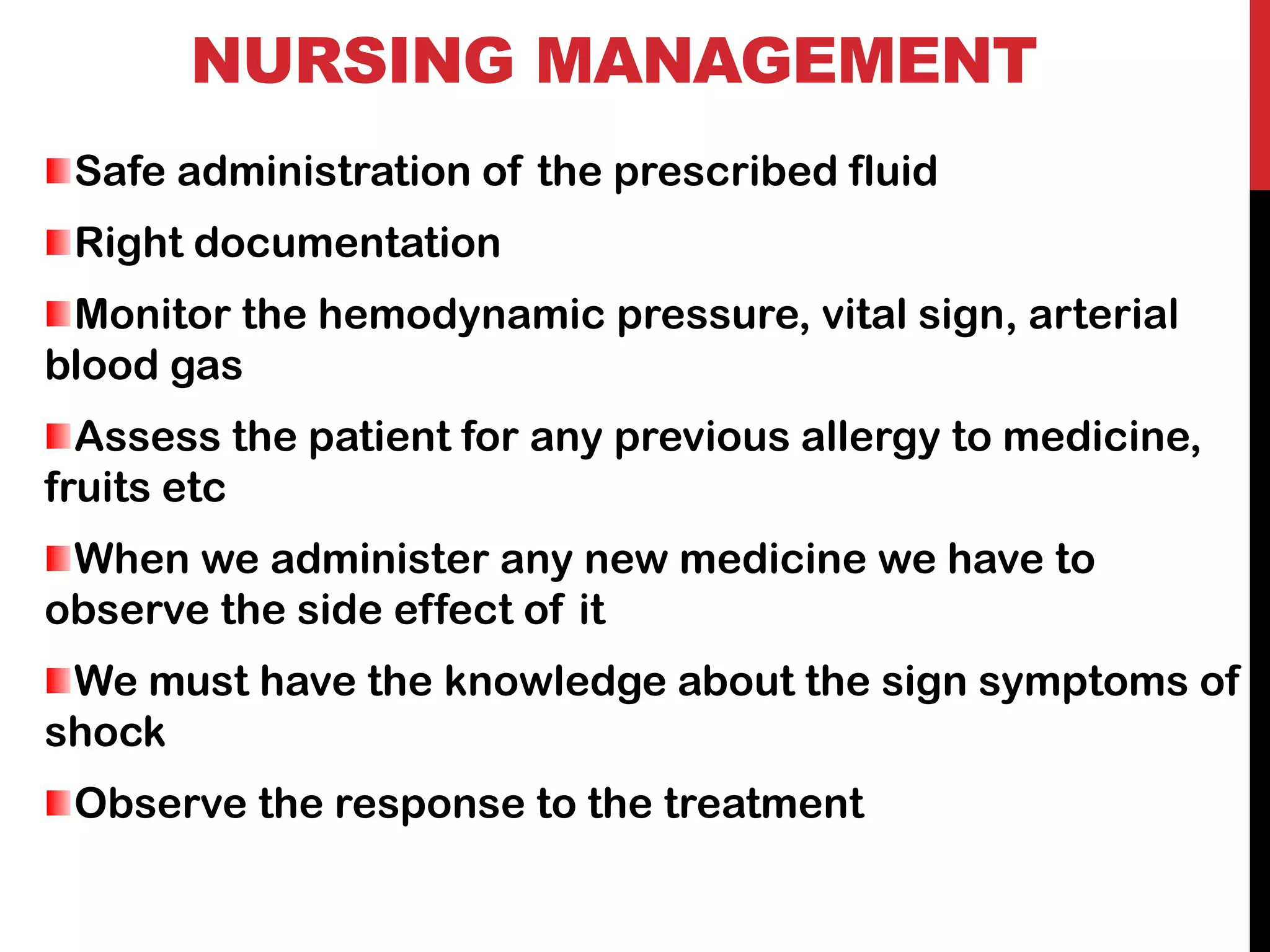 NURSING MANAGEMENT

Safe administration of the prescribed fluid

Right documentation

Monitor the hemodynamic pressure, vital sign, arterial blood gas

Assess the patient for any previous allergy to medicine, fruits etc

When we administer any new medicine we have to observe the side effect of it

We must have the knowledge about the sign symptoms of shock

Observe the response to the treatment